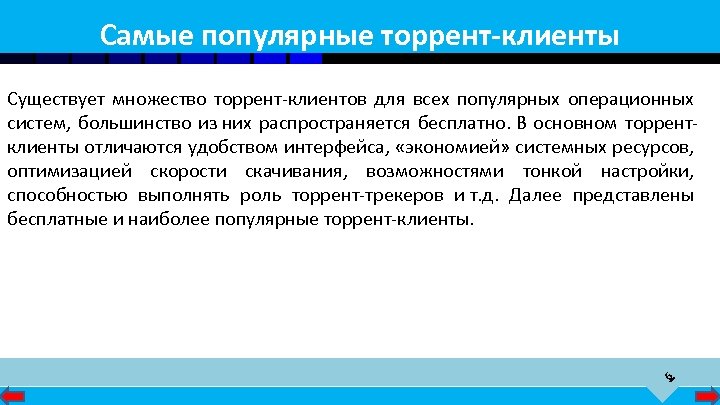 Самые популярные торрент-клиенты

Существует множество торрент-клиентов для всех популярных операционных систем, большинство из них распространяется бесплатно. В основном торрент-клиенты отличаются удобством интерфейса, «экономией» системных ресурсов, оптимизацией скорости скачивания, возможностями тонкой настройки, способностью выполнять роль торрент-трекеров и т.д. Далее представлены бесплатные и наиболее популярные торрент-клиенты.